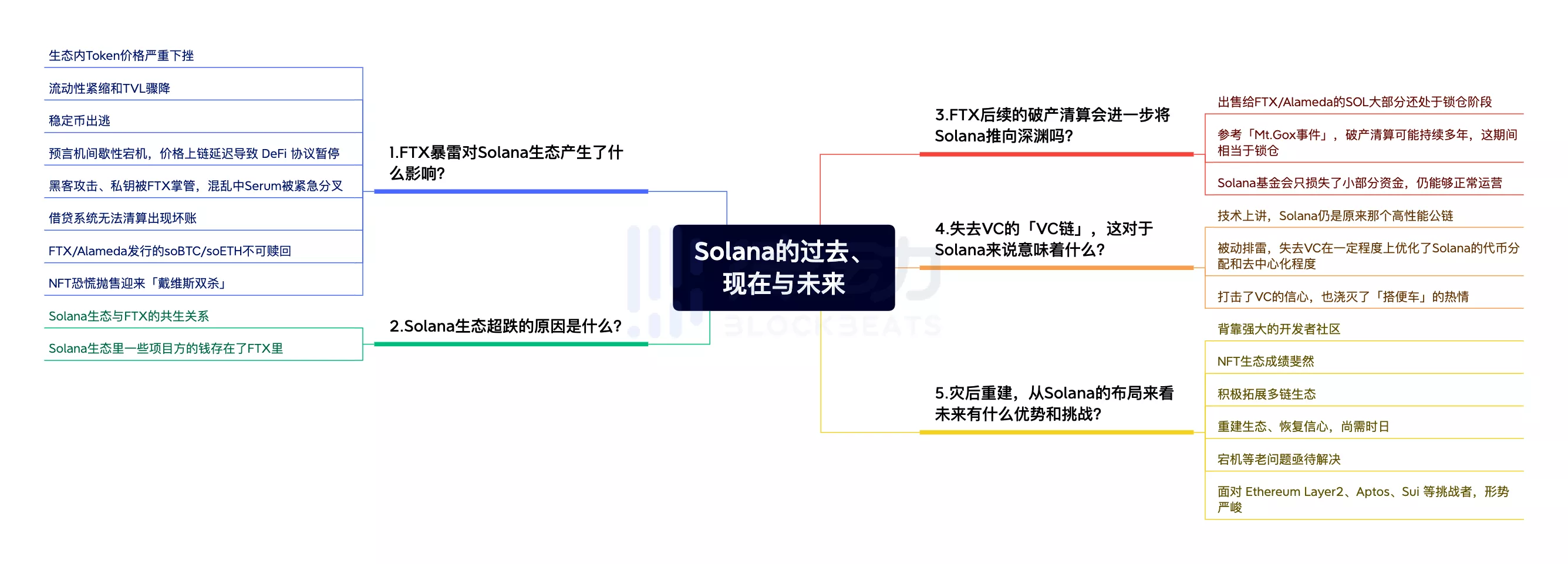 Solana的过去、现在与未来

1.FTX暴雷对Solana生态产生了什么影响?

生态内Token价格严重下挫

流动性紧缩和TVL骤降

稳定币出逃

预言机间歇性宕机，价格上链延迟导致 DeFi 协议暂停

黑客攻击、私钥被FTX掌管，混乱中Serum被紧急分叉

借贷系统无法清算出现坏账

FTX/Alameda发行的soBTC/soETH不可赎回

NFT恐慌抛售迎来「戴维斯双杀」

2.Solana生态超跌的原因是什么?

Solana生态与FTX的共生关系

Solana生态里一些项目方的钱存在了FTX里

3.FTX后续的破产清算会进一步将Solana推向深渊吗?

出售给FTX/Alameda的SOL大部分还处于锁仓阶段

参考「Mt.Gox事件」，破产清算可能持续多年，这期间相当于锁仓

Solana基金会只损失了小部分资金，仍能够正常运营

4.失去VC的「VC链」，这对于Solana来说意味着什么?

技术上讲，Solana仍是原来那个高性能公链

被动排雷，失去VC在一定程度上优化了Solana的代币分配和去中心化程度

打击了VC的信心，也浇灭了「搭便车」的热情

5.灾后重建，从Solana的布局来看未来有什么优势和挑战?

背靠强大的开发者社区

NFT生态成绩斐然

积极拓展多链生态

重建生态、恢复信心，尚需时日

宕机等老问题亟待解决

面对 Ethereum Layer2、Aptos、Sui 等挑战者，形势严峻

BLOCKBEATS